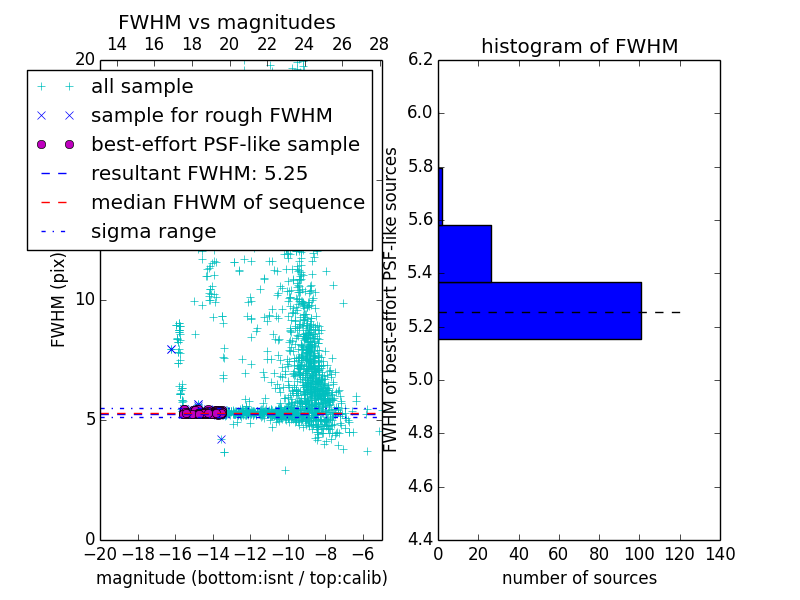 FWHM vs magnitudes

14 16 18 20 22 24 26 28

20

all sample
sample for rough FWHM
best-effort PSF-like sample
resultant FWHM: 5.25
median FHWM of sequence
sigma range

FWHM (pix)

10

5

0

−20 −18 −16 −14 −12 −10 −8 −6

magnitude (bottom:isnt / top:calib)

histogram of FWHM

6.2
6.0
5.8
5.6
5.4
5.2
5.0
4.8
4.6
4.4

FWHM of best-effort PSF-like sources

0 20 40 60 80 100 120 140

number of sources